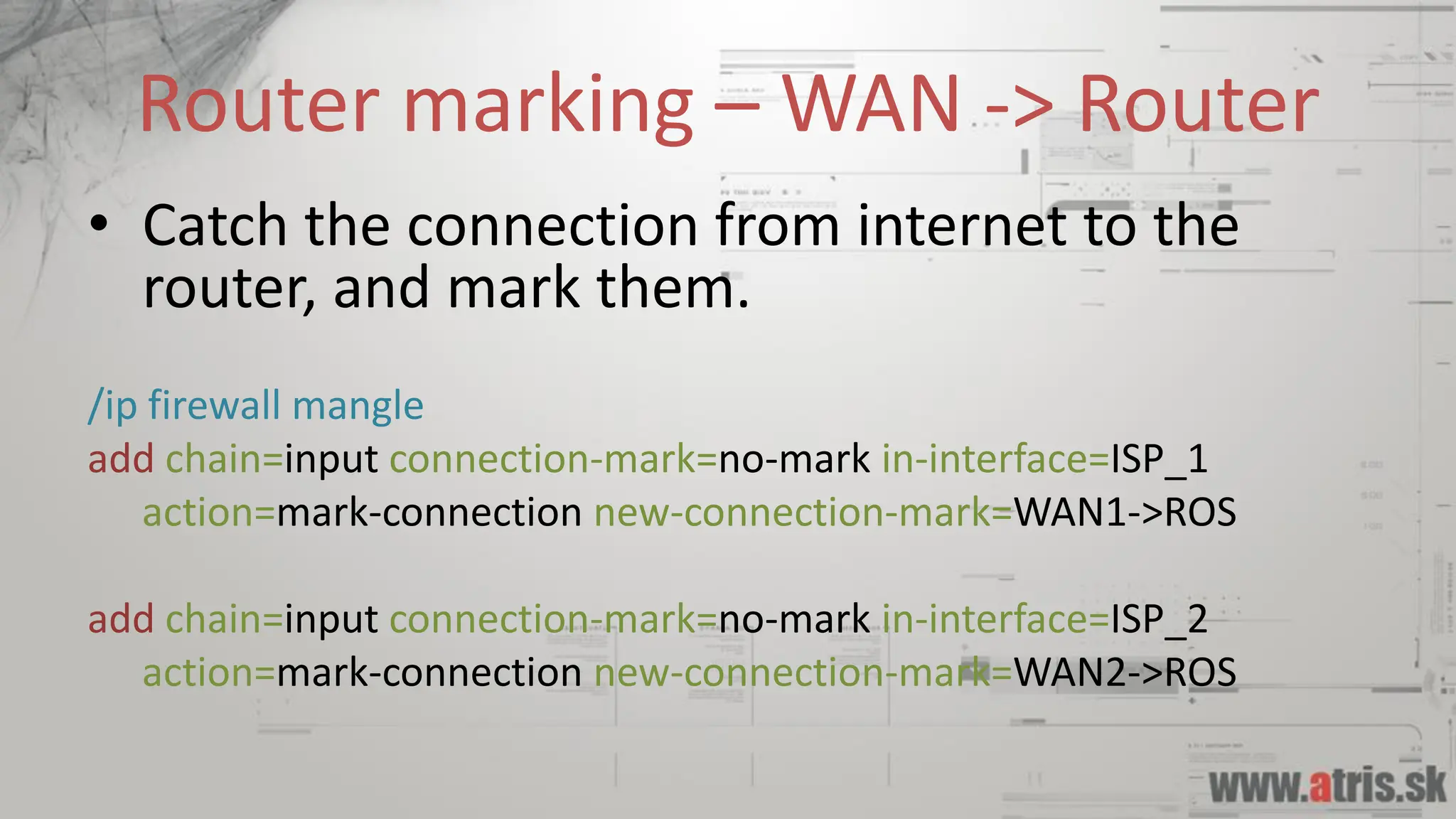 Router marking – WAN -> Router

• Catch the connection from internet to the router, and mark them.

/ip firewall mangle
add chain=input connection-mark=no-mark in-interface=ISP_1 action=mark-connection new-connection-mark=WAN1->ROS

add chain=input connection-mark=no-mark in-interface=ISP_2 action=mark-connection new-connection-mark=WAN2->ROS

www.atris.sk